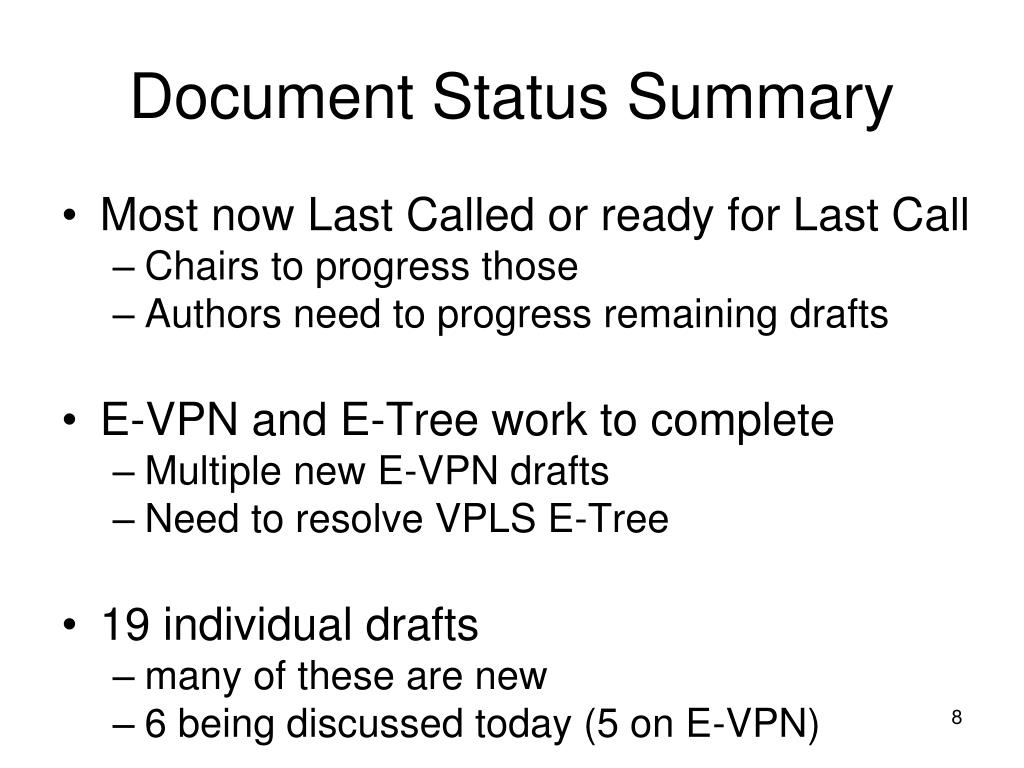 Document Status Summary

• Most now Last Called or ready for Last Call
– Chairs to progress those
– Authors need to progress remaining drafts

• E-VPN and E-Tree work to complete
– Multiple new E-VPN drafts
– Need to resolve VPLS E-Tree

• 19 individual drafts
– many of these are new
– 6 being discussed today (5 on E-VPN)

8